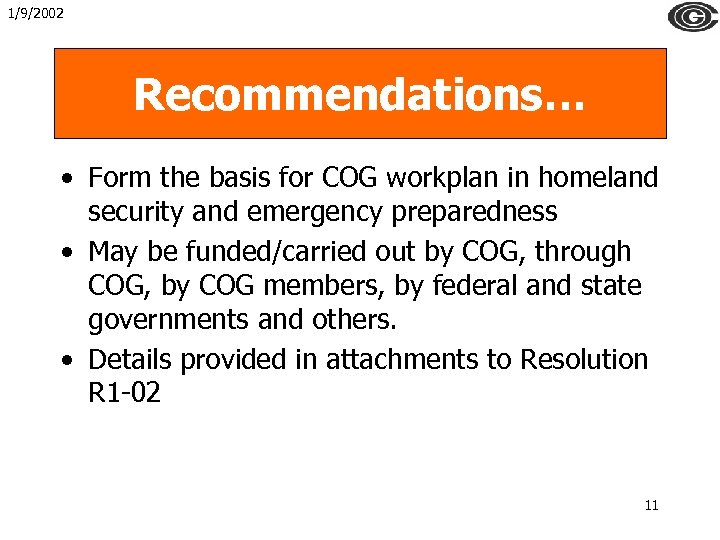 1/9/2002

Recommendations…

• Form the basis for COG workplan in homeland security and emergency preparedness
• May be funded/carried out by COG, through COG, by COG members, by federal and state governments and others.
• Details provided in attachments to Resolution R1-02

11